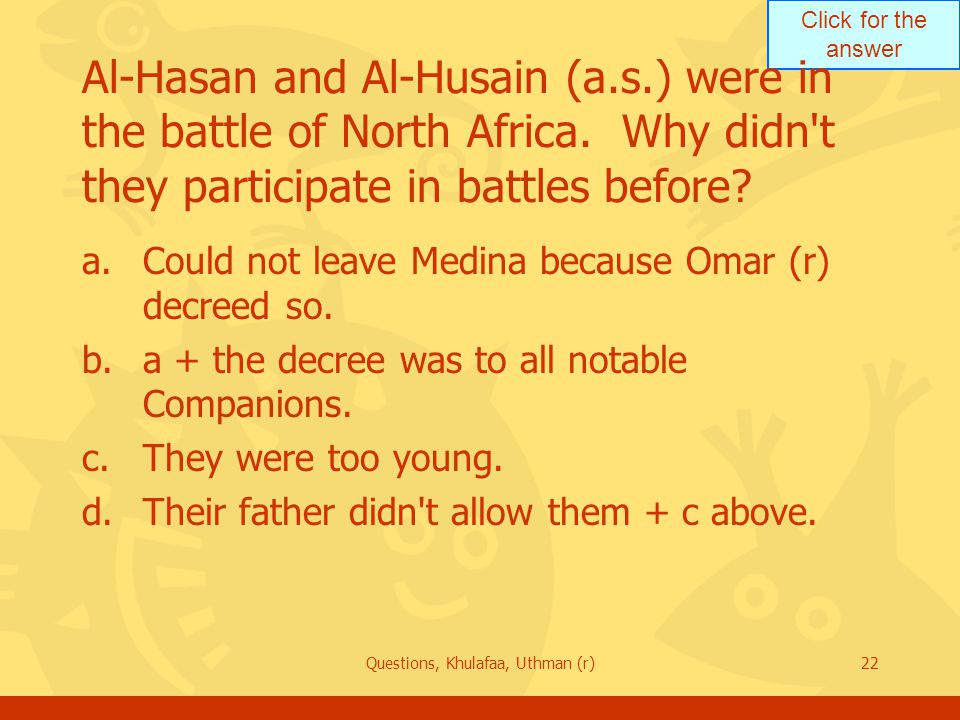 Click for the answer

Al-Hasan and Al-Husain (a.s.) were in the battle of North Africa. Why didn't they participate in battles before?

a. Could not leave Medina because Omar (r) decreed so.

b. a + the decree was to all notable Companions.

c. They were too young.

d. Their father didn't allow them + c above.

Questions, Khulafaa, Uthman (r)

22